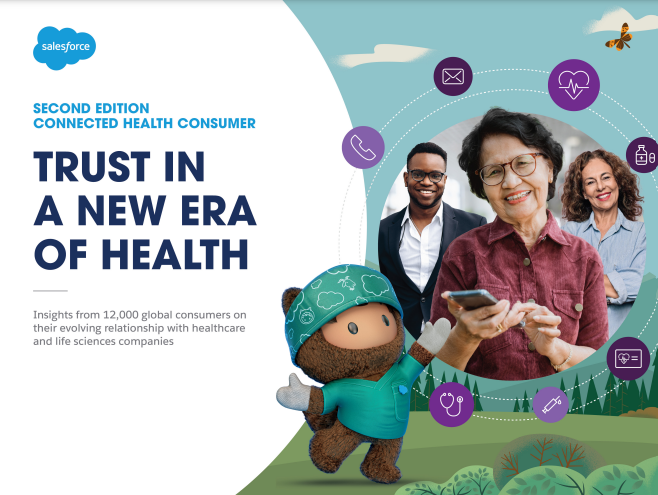 salesforce

SECOND EDITION
CONNECTED HEALTH CONSUMER

TRUST IN A NEW ERA OF HEALTH

Insights from 12,000 global consumers on their evolving relationship with healthcare and life sciences companies